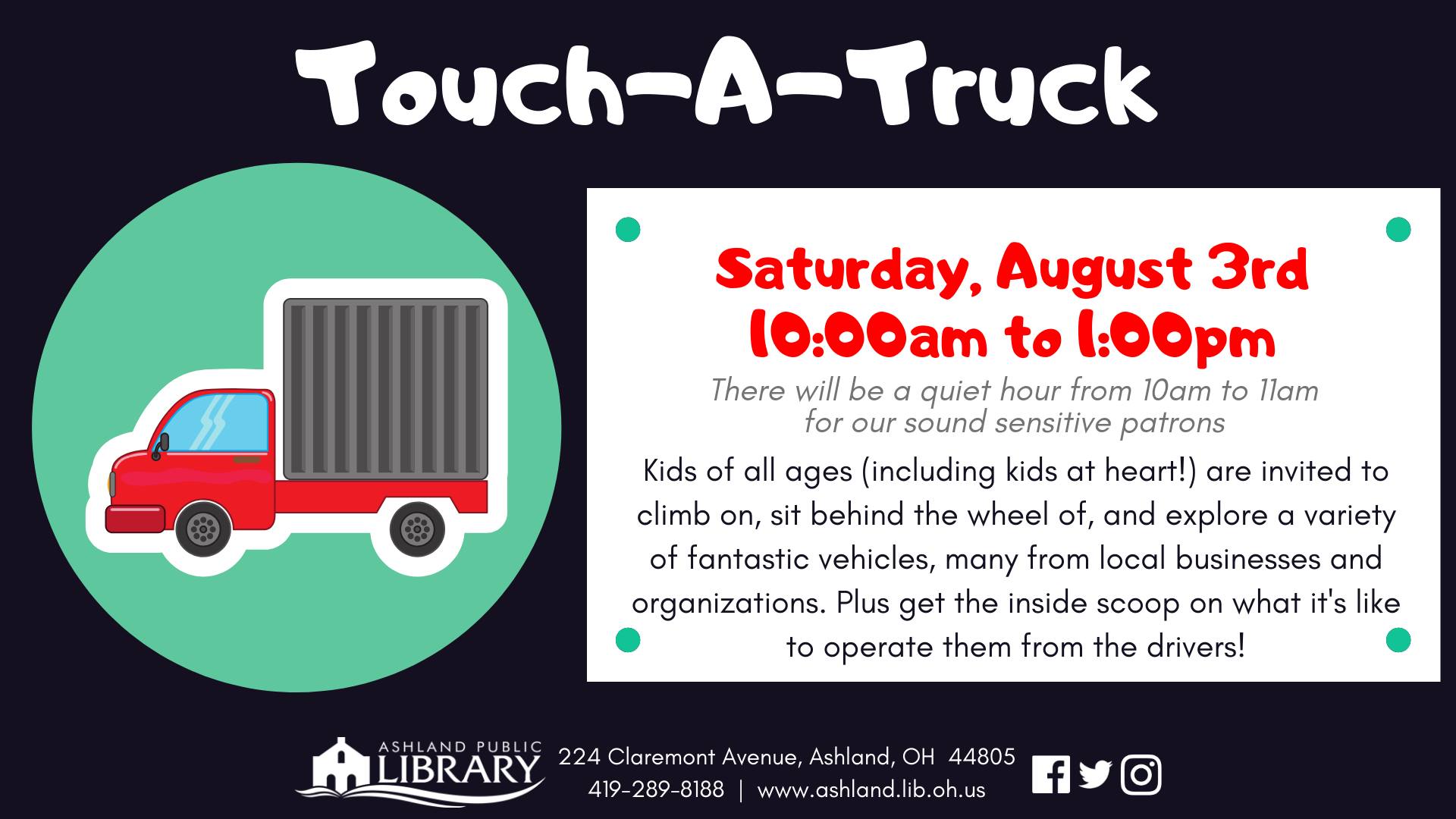 Touch-A-Truck

Saturday, August 3rd
10:00am to 1:00pm

There will be a quiet hour from 10am to 11am for our sound sensitive patrons

Kids of all ages (including kids at heart!) are invited to climb on, sit behind the wheel of, and explore a variety of fantastic vehicles, many from local businesses and organizations. Plus get the inside scoop on what it's like to operate them from the drivers!

ASHLAND PUBLIC LIBRARY

224 Claremont Avenue, Ashland, OH 44805
419-289-8188 | www.ashland.lib.oh.us